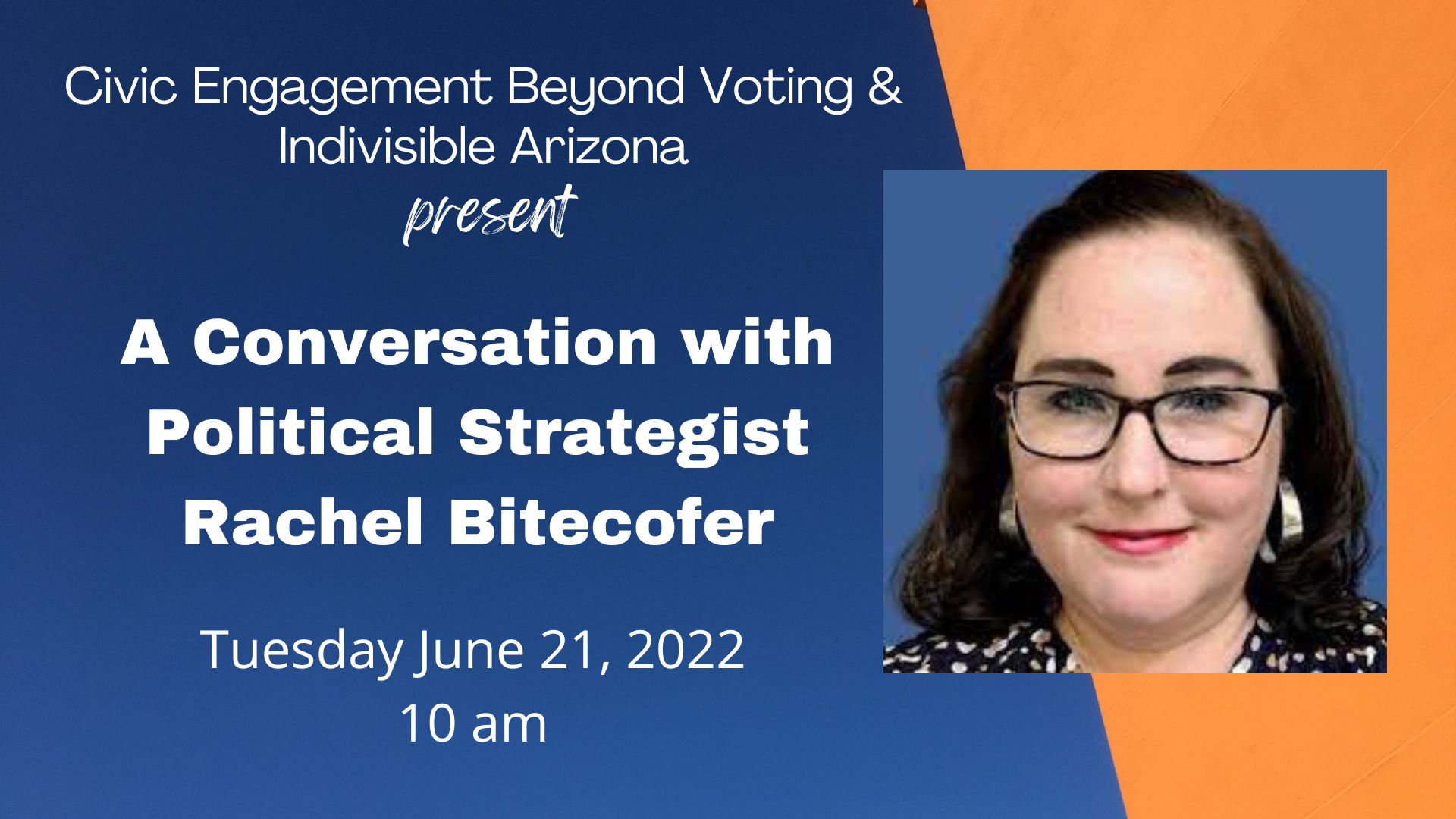 Civic Engagement Beyond Voting & Indivisible Arizona

present

A Conversation with Political Strategist Rachel Bitecofer

Tuesday June 21, 2022
10 am